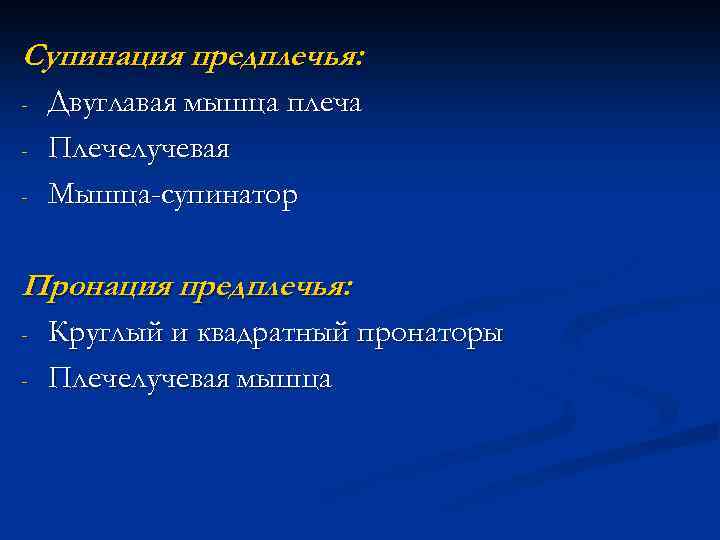 Супинация предплечья:
- Двуглавая мышца плеча
- Плечелучевая
- Мышца-супинатор

Пронация предплечья:
- Круглый и квадратный пронаторы
- Плечелучевая мышца